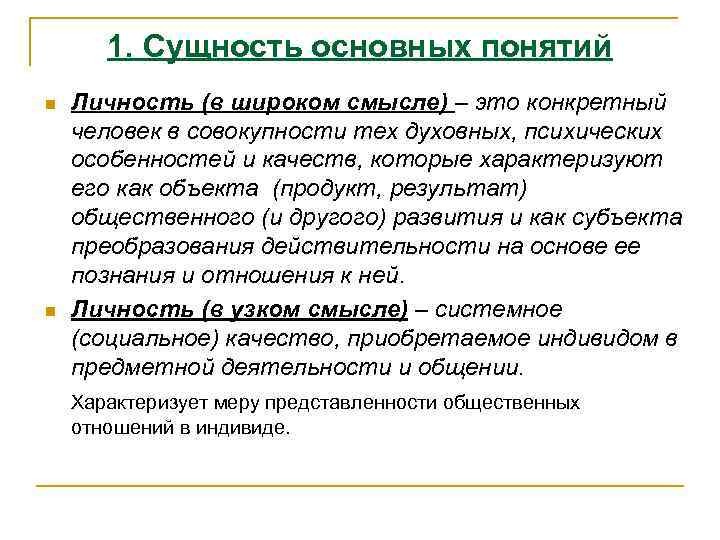 1. Сущность основных понятий

Личность (в широком смысле) – это конкретный человек в совокупности тех духовных, психических особенностей и качеств, которые характеризуют его как объекта (продукт, результат) общественного (и другого) развития и как субъекта преобразования действительности на основе ее познания и отношения к ней.

Личность (в узком смысле) – системное (социальное) качество, приобретаемое индивидом в предметной деятельности и общении.

Характеризует меру представленности общественных отношений в индивиде.